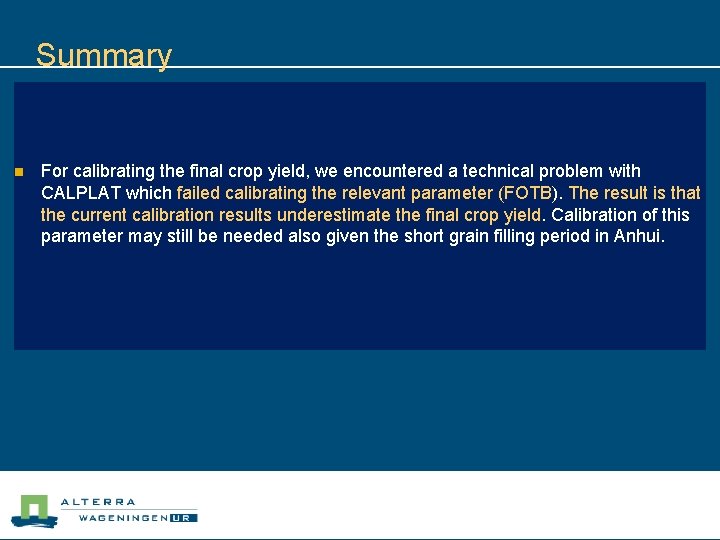 Summary

For calibrating the final crop yield, we encountered a technical problem with CALPLAT which failed calibrating the relevant parameter (FOTB). The result is that the current calibration results underestimate the final crop yield. Calibration of this parameter may still be needed also given the short grain filling period in Anhui.

ALTERRA
WAGENINGEN UR